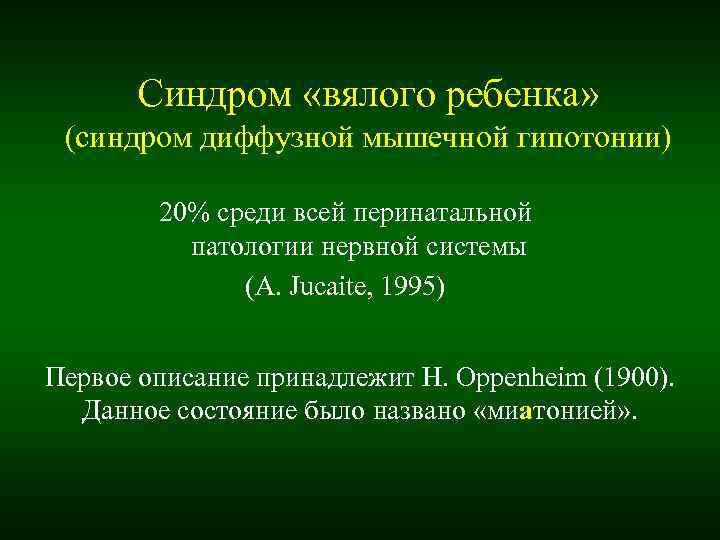 Синдром «вялого ребенка»
(синдром диффузной мышечной гипотонии)

20% среди всей перинатальной патологии нервной системы
(A. Jucaite, 1995)

Первое описание принадлежит H. Oppenheim (1900). Данное состояние было названо «миатонией».